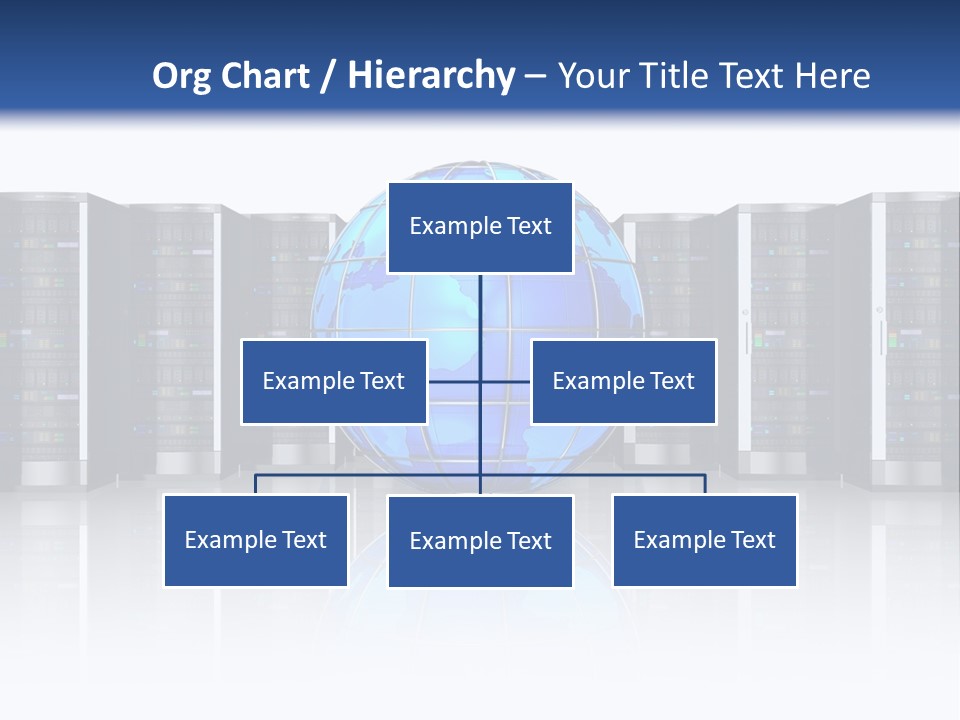 Org Chart / Hierarchy – Your Title Text Here

Example Text

Example Text

Example Text

Example Text

Example Text

Example Text